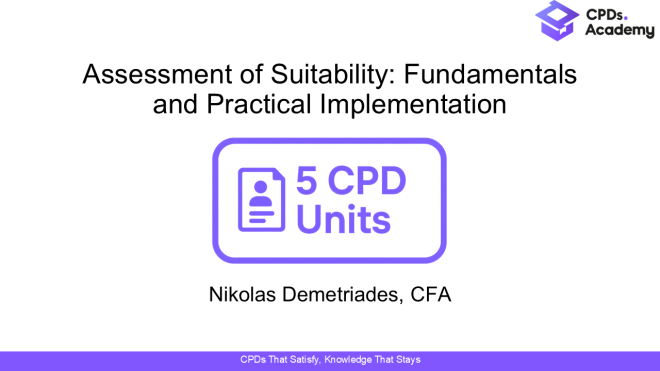 CPDs. Academy

Assessment of Suitability: Fundamentals and Practical Implementation

5 CPD Units

Nikolas Demetriades, CFA

CPDs That Satisfy, Knowledge That Stays